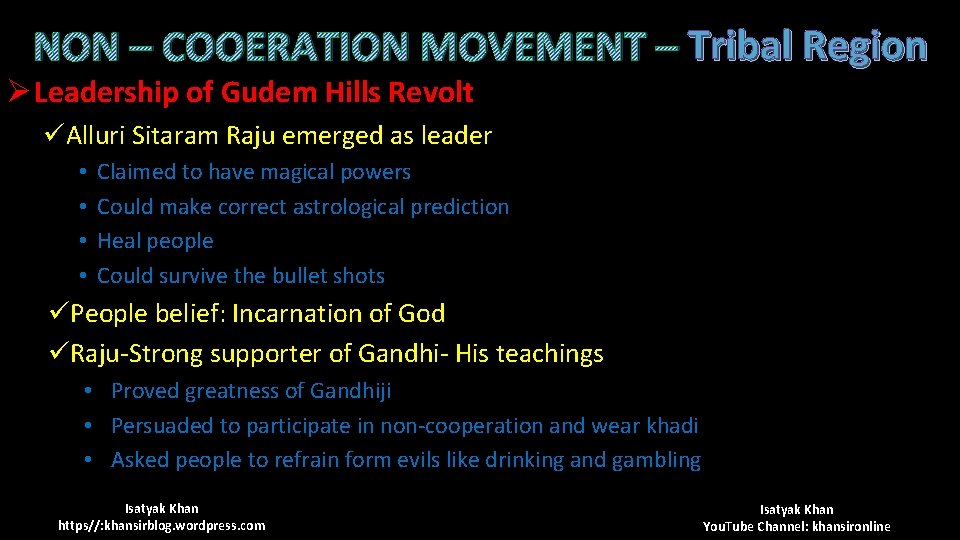 NON – COOERATION MOVEMENT – Tribal Region

➢ Leadership of Gudem Hills Revolt

✓ Alluri Sitaram Raju emerged as leader

• Claimed to have magical powers
• Could make correct astrological prediction
• Heal people
• Could survive the bullet shots

✓ People belief: Incarnation of God

✓ Raju-Strong supporter of Gandhi- His teachings

• Proved greatness of Gandhiji
• Persuaded to participate in non-cooperation and wear khadi
• Asked people to refrain form evils like drinking and gambling

Isatyak Khan
https//:khansirblog.wordpress.com

Isatyak Khan
YouTube Channel: khansironline